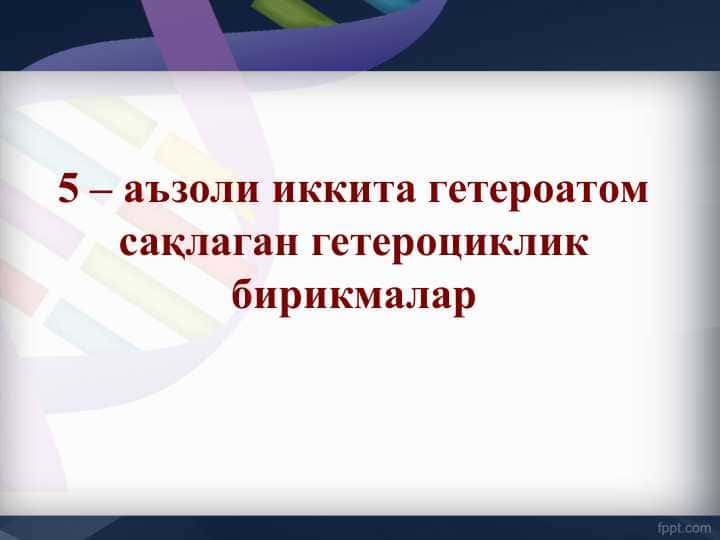 5 – аъзоли иккита гетероатом сақлаган гетероциклик бирикмалар

fppt.com